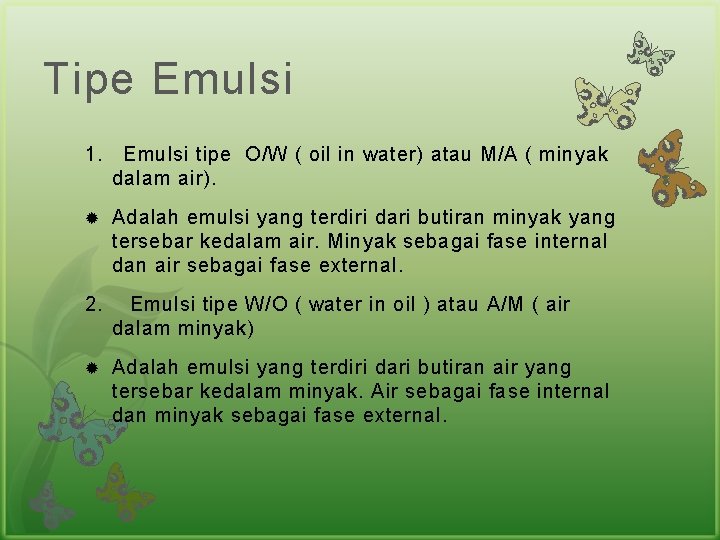 Tipe Emulsi

1. Emulsi tipe O/W ( oil in water) atau M/A ( minyak dalam air).

Adalah emulsi yang terdiri dari butiran minyak yang tersebar kedalam air. Minyak sebagai fase internal dan air sebagai fase external.

2. Emulsi tipe W/O ( water in oil ) atau A/M ( air dalam minyak)

Adalah emulsi yang terdiri dari butiran air yang tersebar kedalam minyak. Air sebagai fase internal dan minyak sebagai fase external.